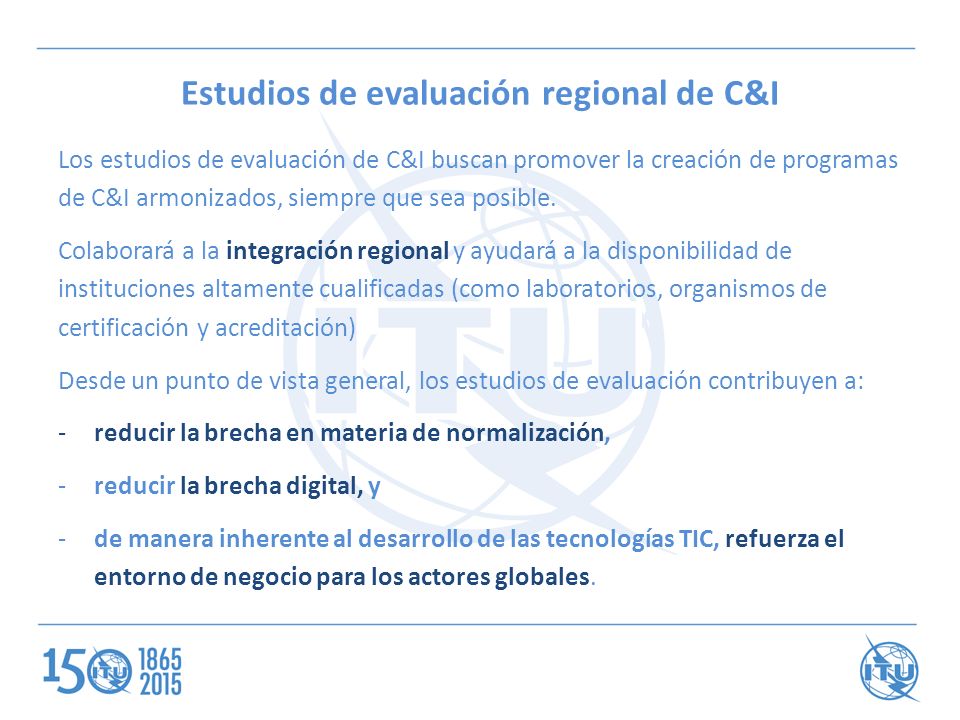 Estudios de evaluación regional de C&I

Los estudios de evaluación de C&I buscan promover la creación de programas de C&I armonizados, siempre que sea posible.

Colaborará a la integración regional y ayudará a la disponibilidad de instituciones altamente cualificadas (como laboratorios, organismos de certificación y acreditación)

Desde un punto de vista general, los estudios de evaluación contribuyen a:

- reducir la brecha en materia de normalización,

- reducir la brecha digital, y

- de manera inherente al desarrollo de las tecnologías TIC, refuerza el entorno de negocio para los actores globales.

150 ITU 1865 2015

ITU